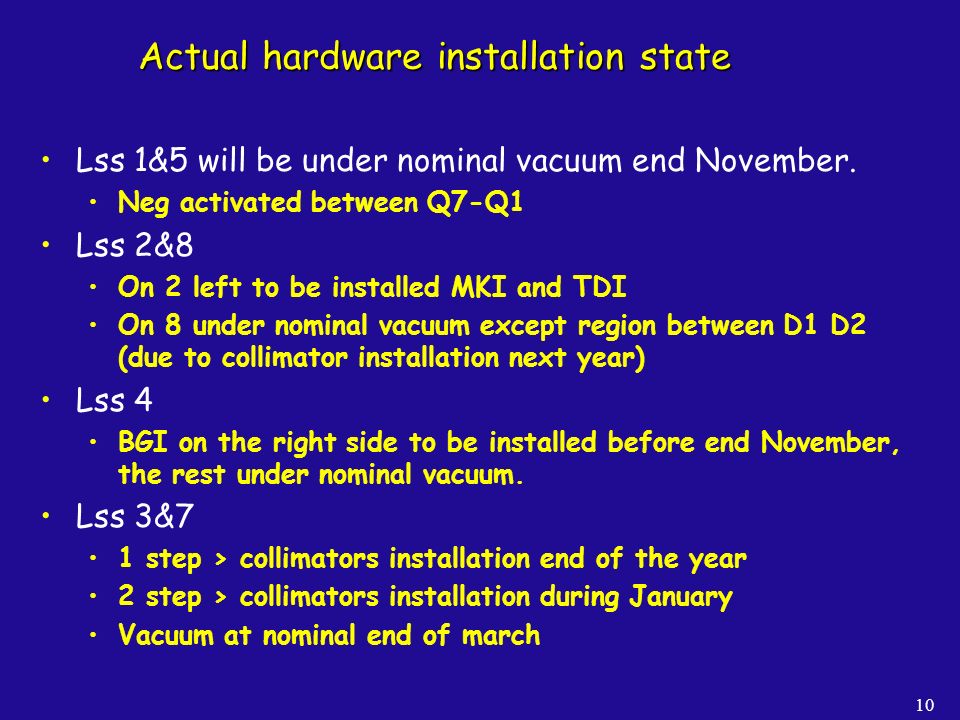 Actual hardware installation state

• Lss 1&5 will be under nominal vacuum end November.
  • Neg activated between Q7-Q1
• Lss 2&8
  • On 2 left to be installed MKI and TDI
  • On 8 under nominal vacuum except region between D1 D2 (due to collimator installation next year)
• Lss 4
  • BGI on the right side to be installed before end November, the rest under nominal vacuum.
• Lss 3&7
  • 1 step > collimators installation end of the year
  • 2 step > collimators installation during January
  • Vacuum at nominal end of march

10